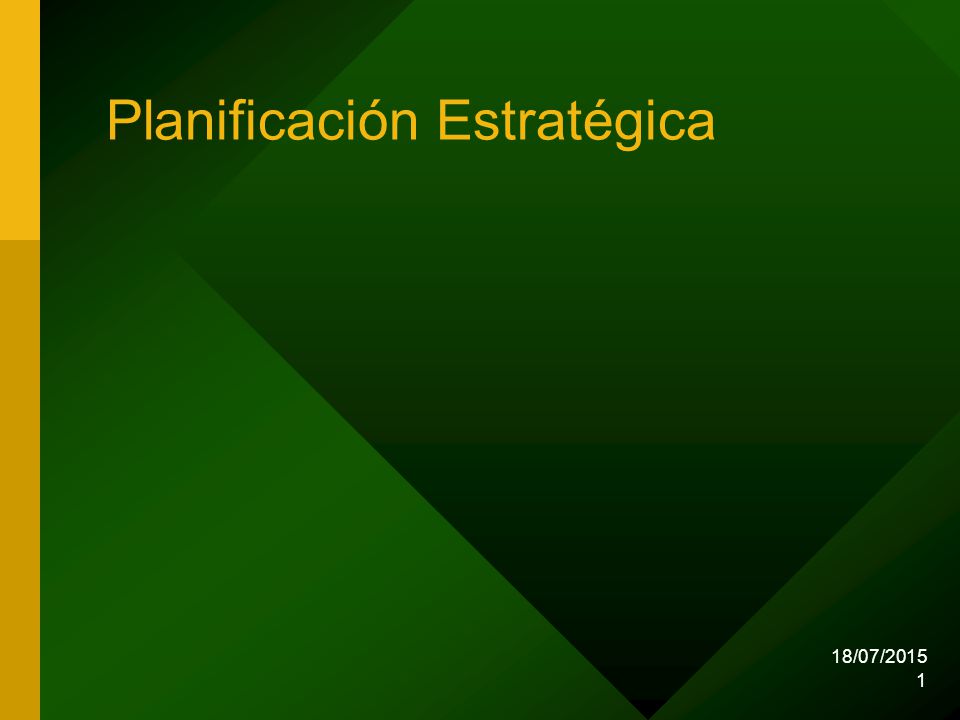 Planificación Estratégica

18/07/2015
1